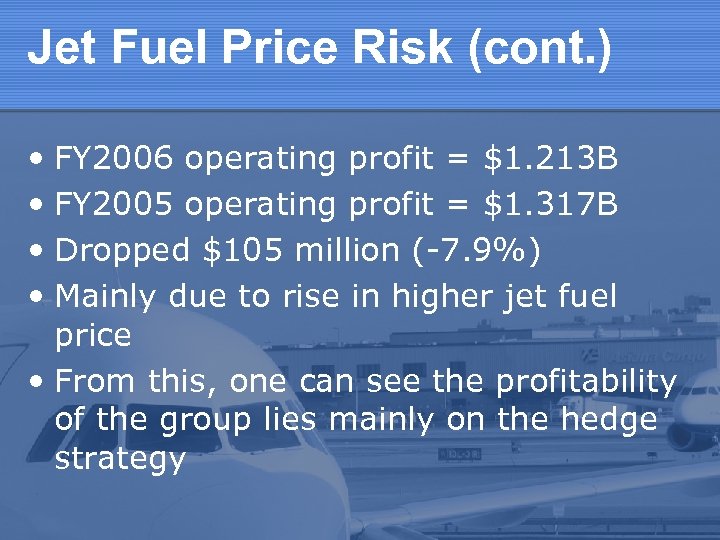 Jet Fuel Price Risk (cont.)

• FY2006 operating profit = \$1.213B
• FY2005 operating profit = \$1.317B
• Dropped \$105 million (-7.9%)
• Mainly due to rise in higher jet fuel price
• From this, one can see the profitability of the group lies mainly on the hedge strategy